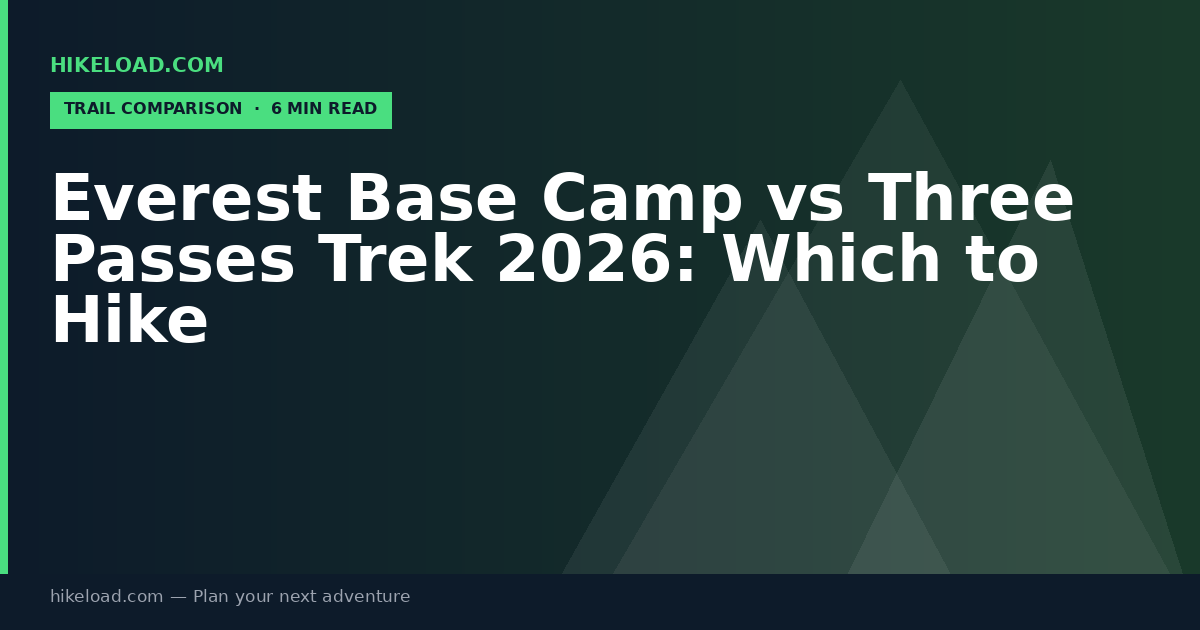 HIKELOAD.COM

TRAIL COMPARISON · 6 MIN READ

Everest Base Camp vs Three Passes Trek 2026: Which to Hike

hikeload.com — Plan your next adventure